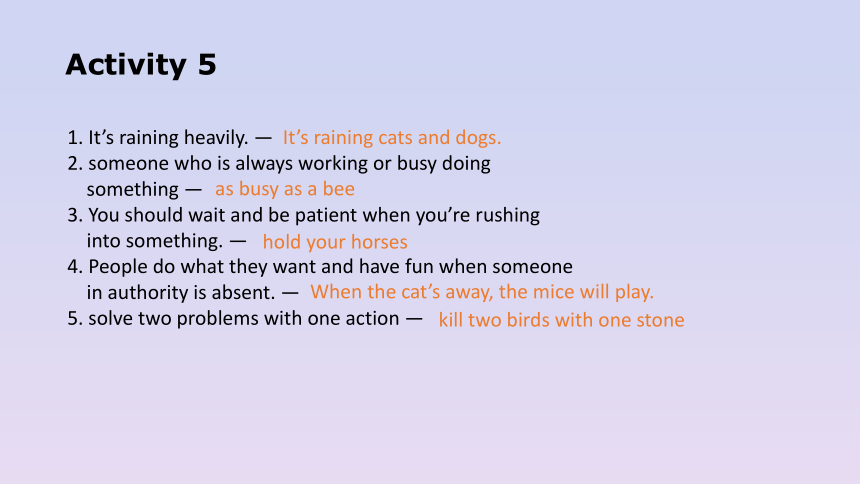 Activity 5

1. It’s raining heavily. — It’s raining cats and dogs.
2. someone who is always working or busy doing something — as busy as a bee
3. You should wait and be patient when you’re rushing into something. — hold your horses
4. People do what they want and have fun when someone in authority is absent. — When the cat’s away, the mice will play.
5. solve two problems with one action — kill two birds with one stone